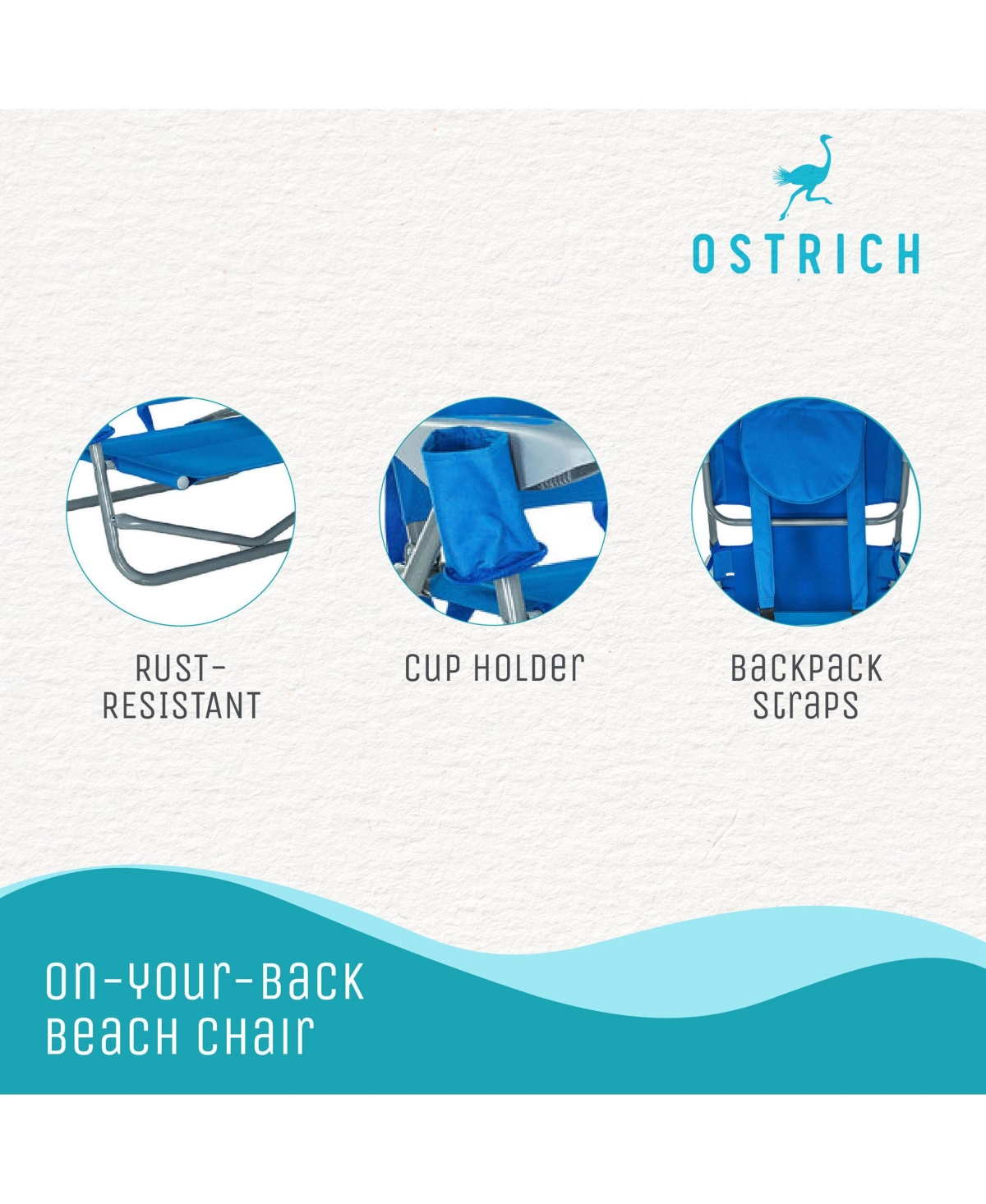 OSTRICH

RUST-RESISTANT

CUP HOLDER

BACKPACK STRAPS

ON-YOUR-BACK BEACH CHAIR